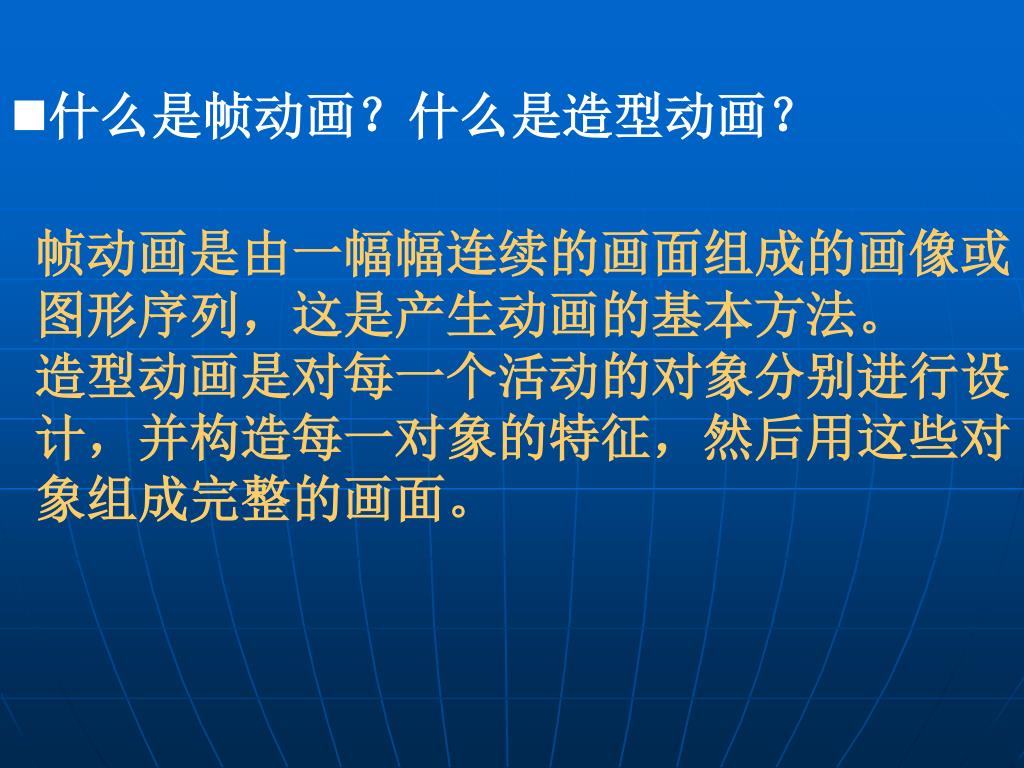 ■什么是帧动画？什么是造型动画？

帧动画是由一幅幅连续的画面组成的画像或图形序列，这是产生动画的基本方法。
造型动画是对每一个活动的对象分别进行设计，并构造每一对象的特征，然后用这些对象组成完整的画面。